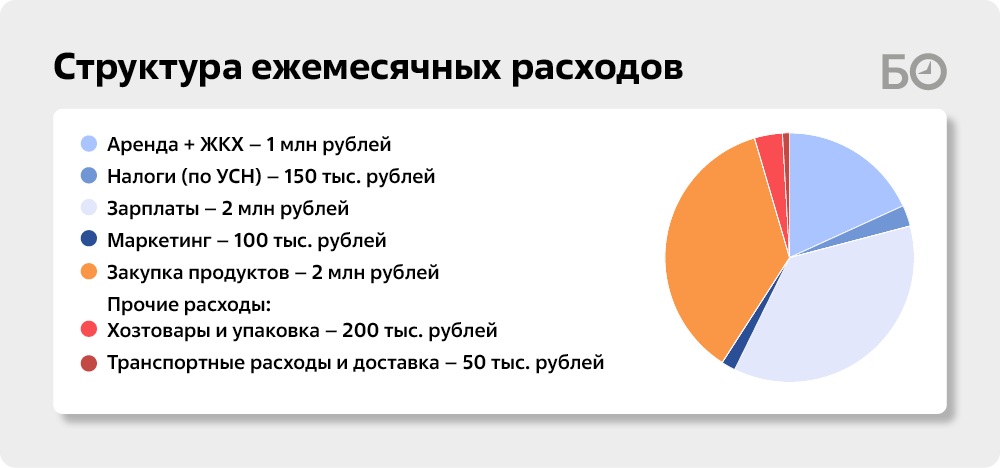 Структура ежемесячных расходов

БО

Аренда + ЖКХ – 1 млн рублей
Налоги (по УСН) – 150 тыс. рублей
Зарплаты – 2 млн рублей
Маркетинг – 100 тыс. рублей
Закупка продуктов – 2 млн рублей
Прочие расходы:
Хозтовары и упаковка – 200 тыс. рублей
Транспортные расходы и доставка – 50 тыс. рублей